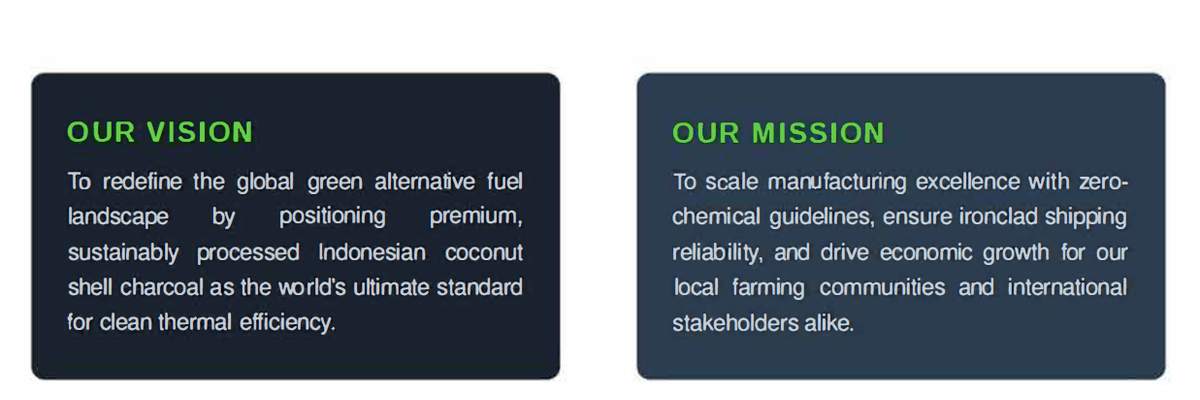 OUR VISION

To redefine the global green alternative fuel landscape by positioning premium, sustainably processed Indonesian coconut shell charcoal as the world's ultimate standard for clean thermal efficiency.

OUR MISSION

To scale manufacturing excellence with zero-chemical guidelines, ensure ironclad shipping reliability, and drive economic growth for our local farming communities and international stakeholders alike.